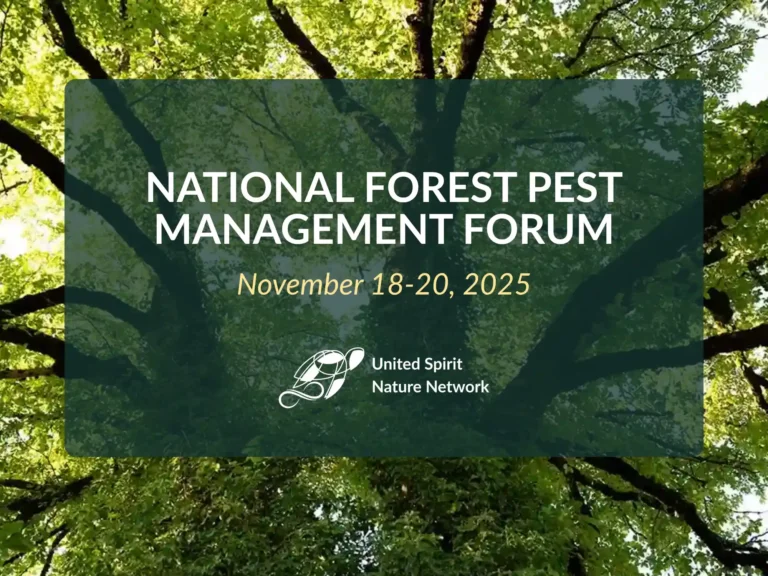 NATIONAL FOREST PEST MANAGEMENT FORUM

November 18-20, 2025

United Spirit Nature Network